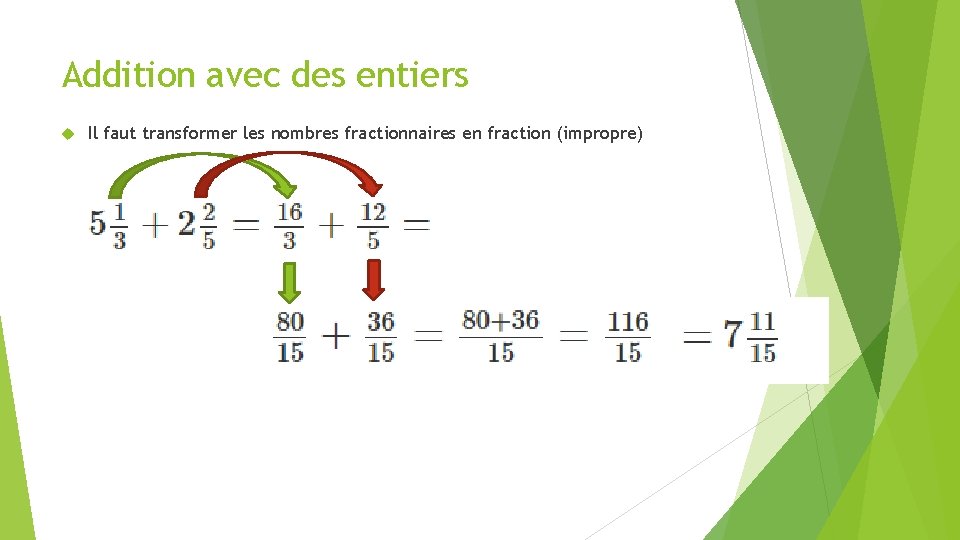 Addition avec des entiers

Il faut transformer les nombres fractionnaires en fraction (impropre)

$5\frac{1}{3} + 2\frac{2}{5} = \frac{16}{3} + \frac{12}{5} =$

$\frac{80}{15} + \frac{36}{15} = \frac{80+36}{15} = \frac{116}{15} = 7\frac{11}{15}$